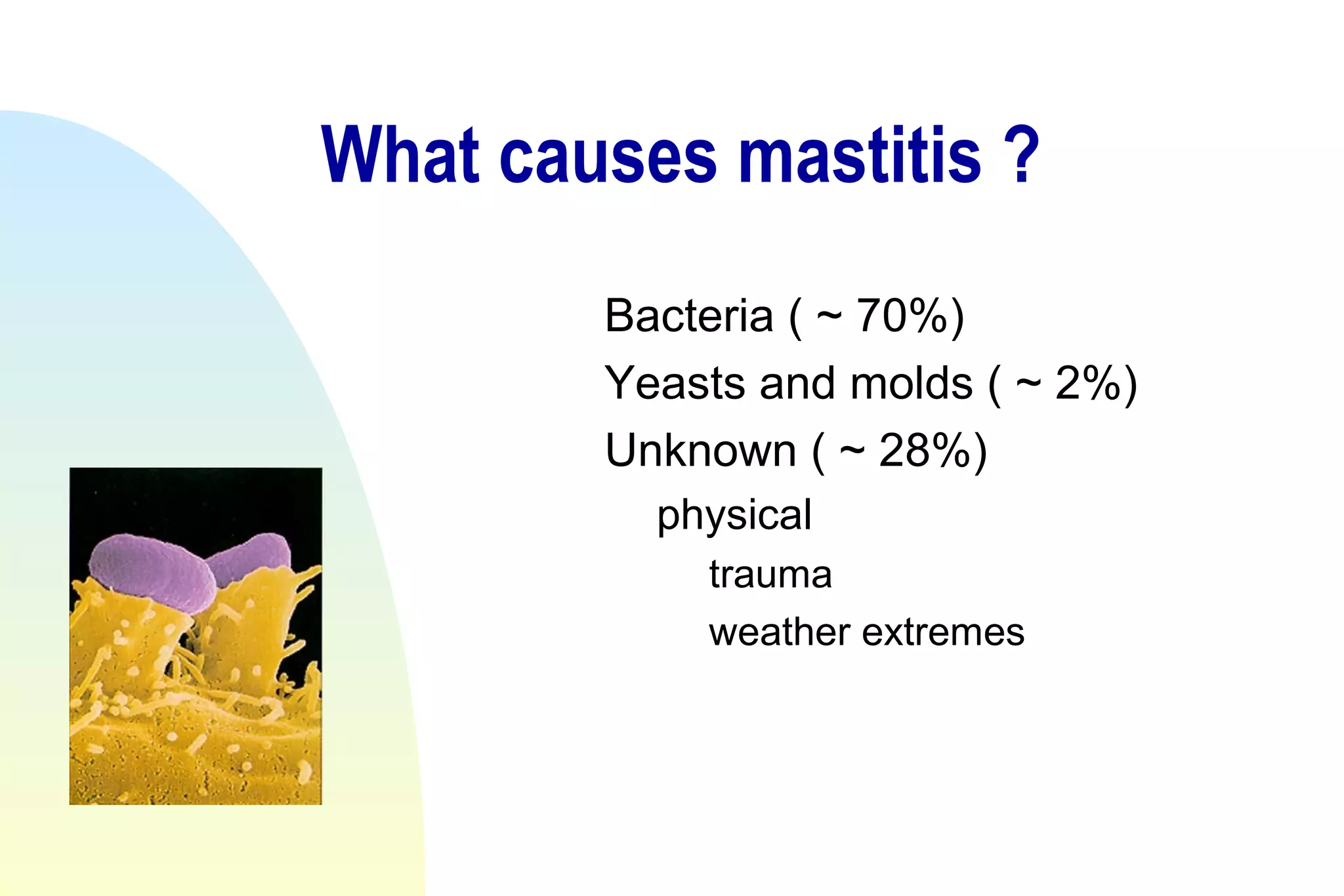 What causes mastitis ?

Bacteria ( ~ 70%)
Yeasts and molds ( ~ 2%)
Unknown ( ~ 28%)
physical
trauma
weather extremes